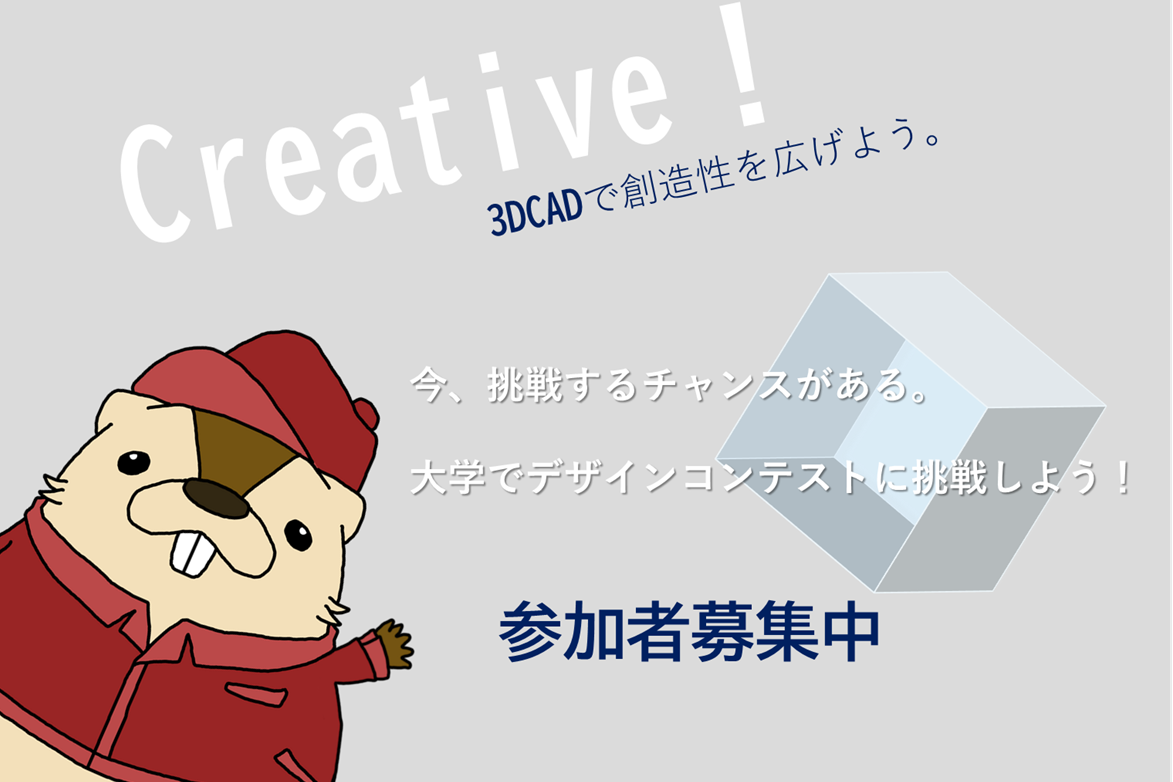 Creative！

3DCADで創造性を広げよう。

今、挑戦するチャンスがある。

大学でデザインコンテストに挑戦しよう！

参加者募集中